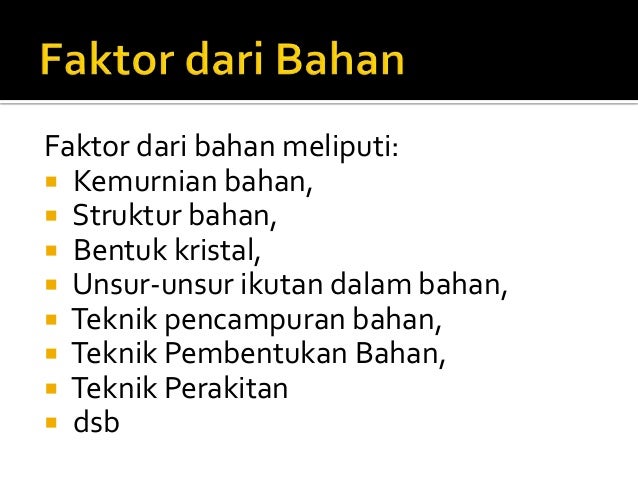 Faktor dari Bahan

Faktor dari bahan meliputi:
- Kemurnian bahan,
- Struktur bahan,
- Bentuk kristal,
- Unsur-unsur ikutan dalam bahan,
- Teknik pencampuran bahan,
- Teknik Pembentukan Bahan,
- Teknik Perakitan
- dsb